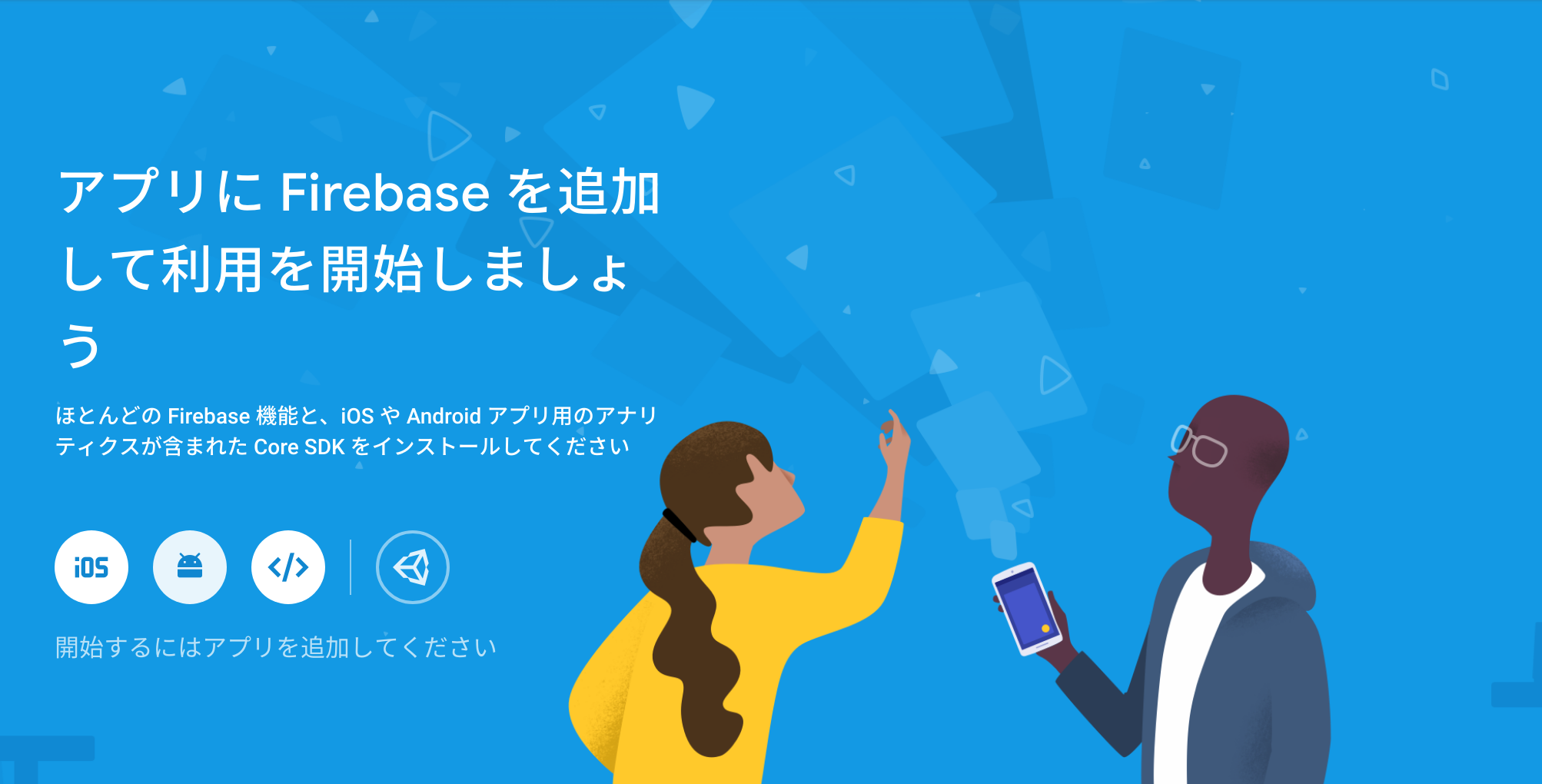 アプリに Firebase を追加して利用を開始しましょう

ほとんどの Firebase 機能と、iOS や Android アプリ用のアナリティクスが含まれた Core SDK をインストールしてください

iOS

</>

開始するにはアプリを追加してください